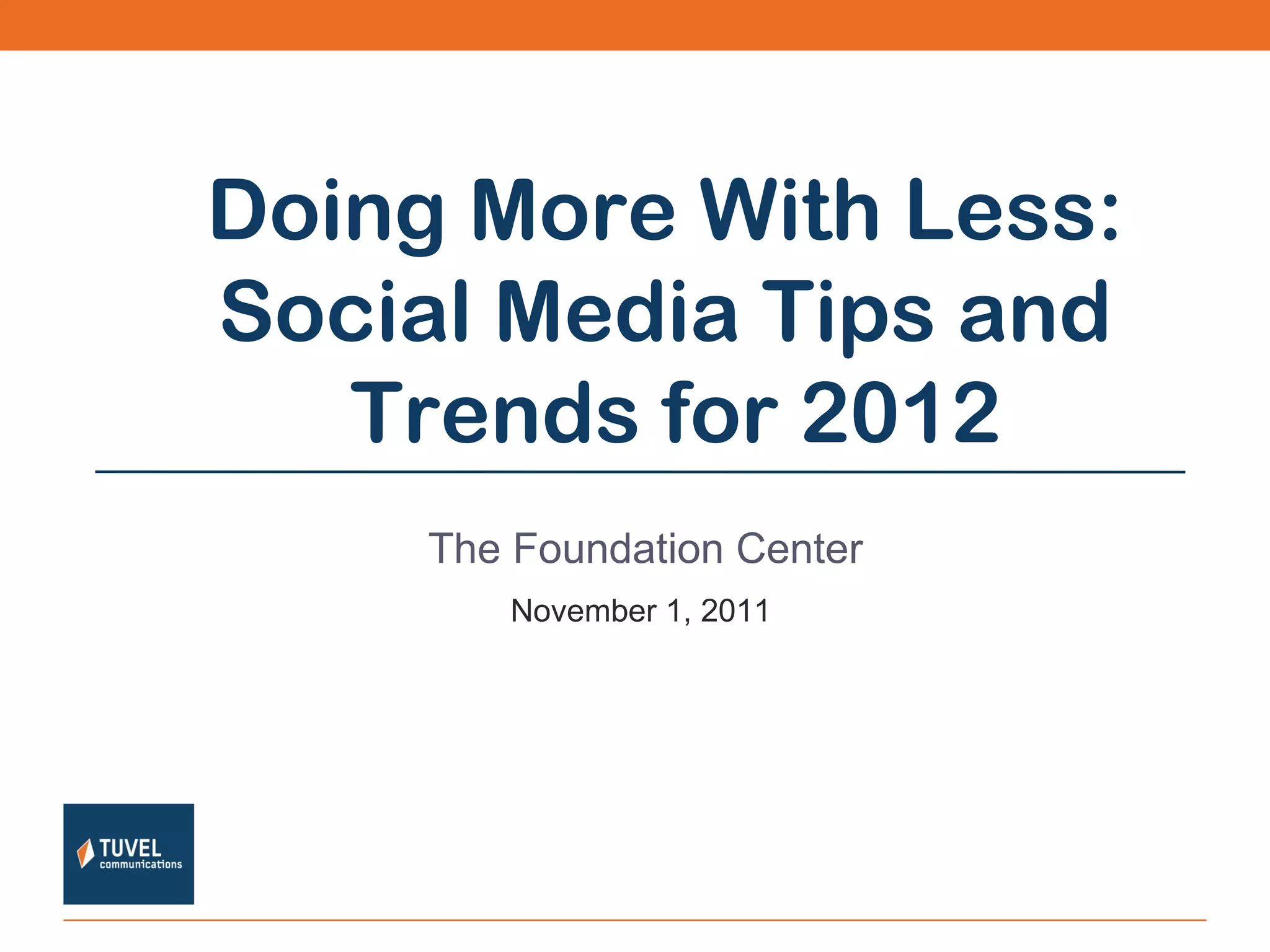 Doing More With Less: Social Media Tips and Trends for 2012

The Foundation Center

November 1, 2011

TUVEL communications